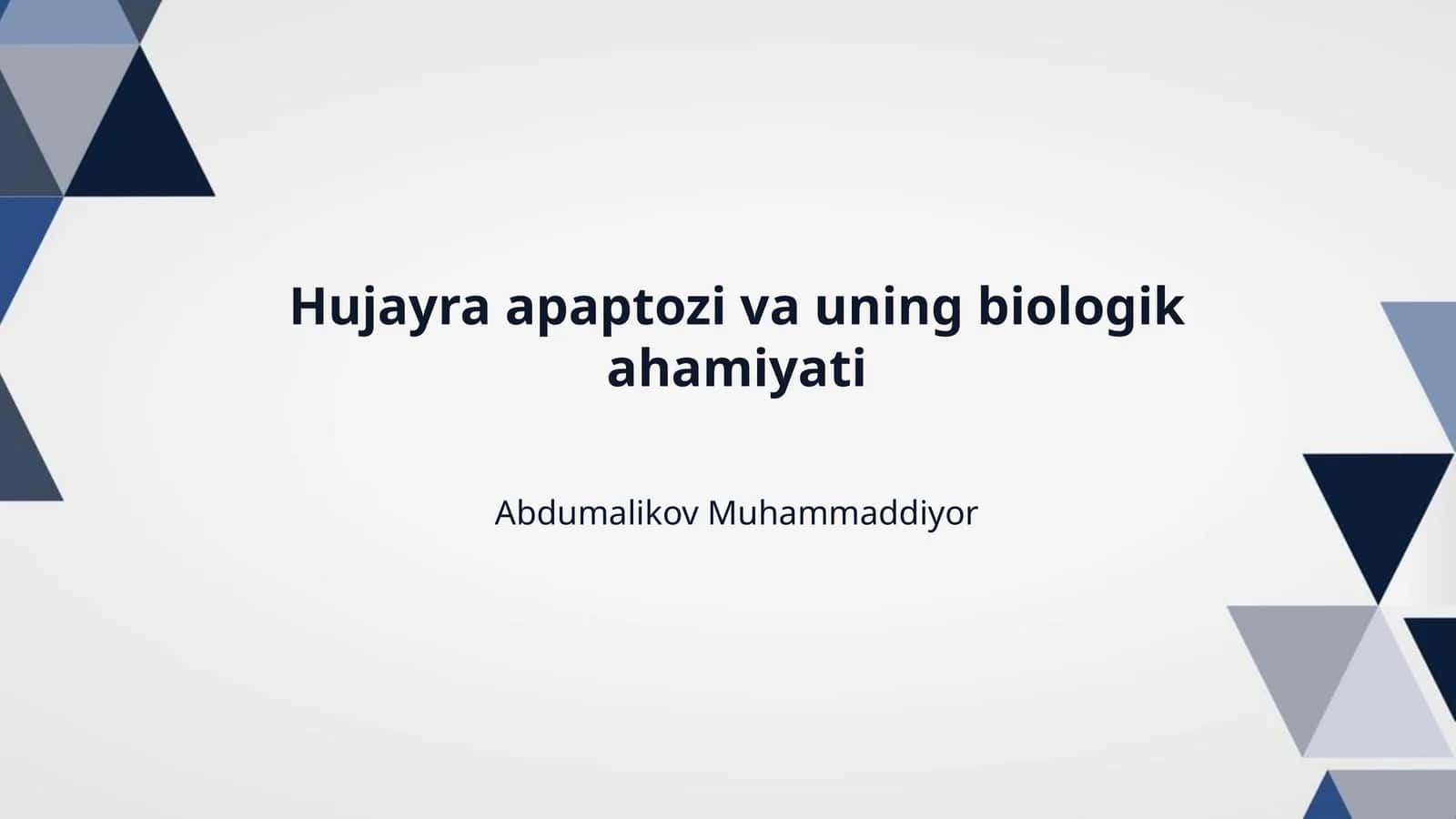 Hujayra apaptozi va uning biologik ahamiyati

Abdumalikov Muhammaddiyor